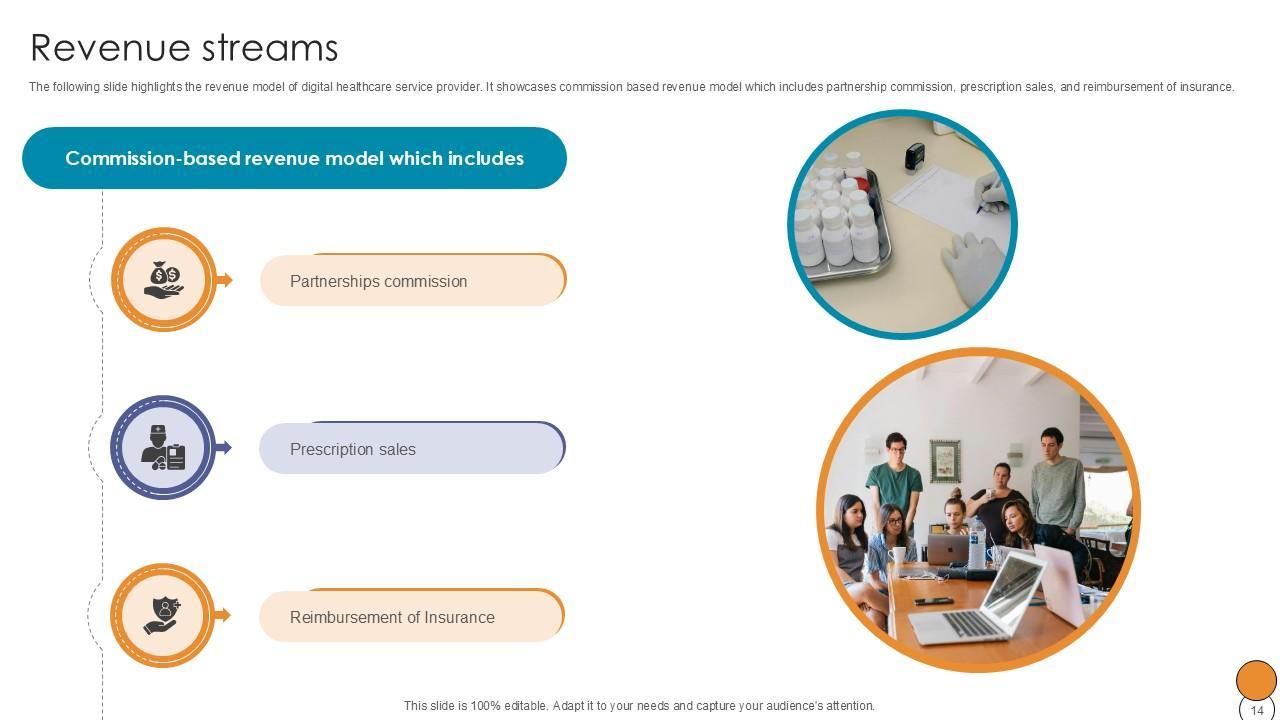 Revenue streams

The following slide highlights the revenue model of digital healthcare service provider. It showcases commission based revenue model which includes partnership commission, prescription sales, and reimbursement of insurance.

Commission-based revenue model which includes

Partnerships commission

Prescription sales

Reimbursement of Insurance

This slide is 100% editable. Adapt it to your needs and capture your audience's attention.

14